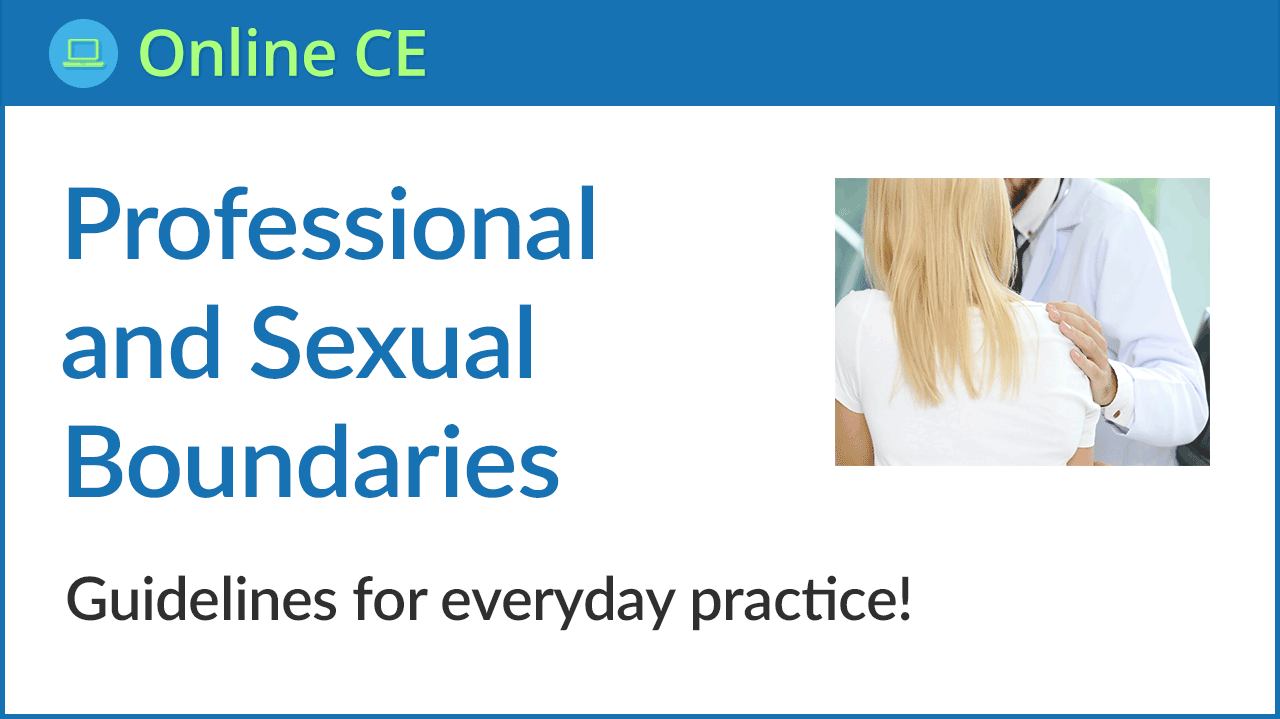 Online CE

Professional and Sexual Boundaries

Guidelines for everyday practice!